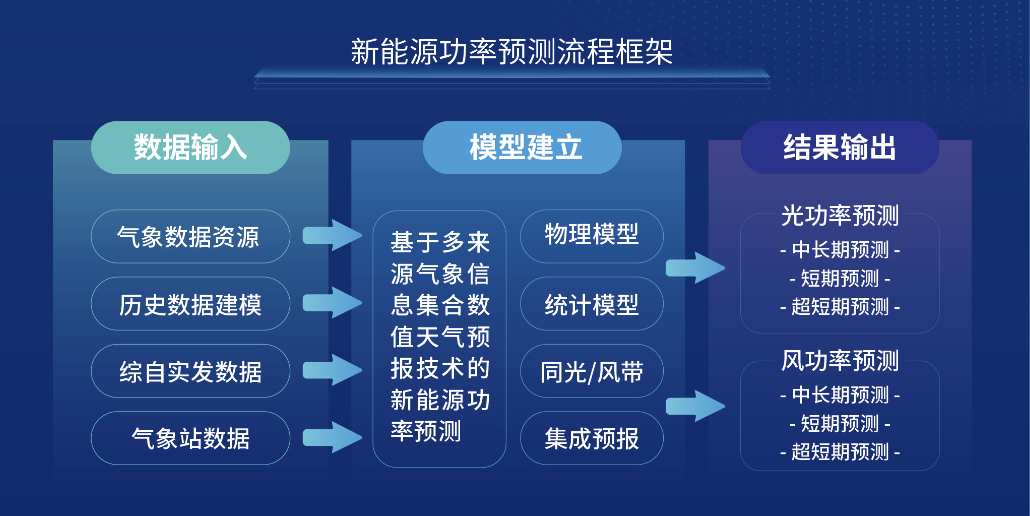 新能源功率预测流程框架

数据输入

气象数据资源

历史数据建模

综自实发数据

气象站数据

模型建立

基于多来源气象信息集合数值天气预报技术的新能源功率预测

物理模型

统计模型

同光/风带

集成预报

结果输出

光功率预测
- 中长期预测 -
- 短期预测 -
- 超短期预测 -

风功率预测
- 中长期预测 -
- 短期预测 -
- 超短期预测 -